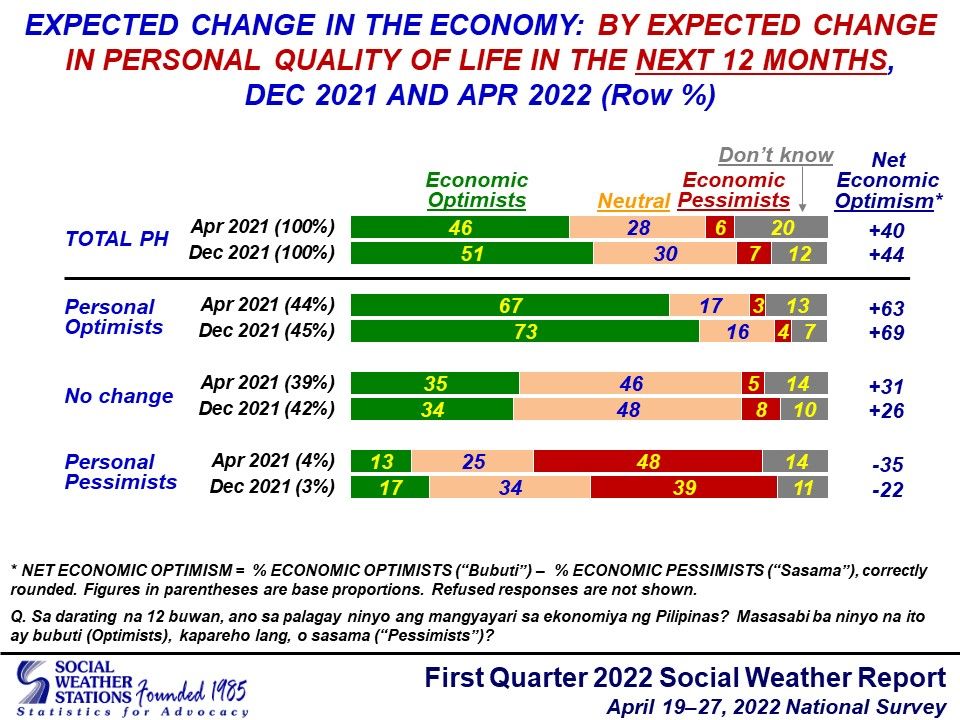 EXPECTED CHANGE IN THE ECONOMY: BY EXPECTED CHANGE IN PERSONAL QUALITY OF LIFE IN THE NEXT 12 MONTHS, DEC 2021 AND APR 2022 (Row %)

| | | Economic Optimists | Neutral | Economic Pessimists | Don't know | Net Economic Optimism* |
|---|---|---|---|---|---|---|
| TOTAL PH | Apr 2021 (100%) | 46 | 28 | 6 | 20 | +40 |
| | Dec 2021 (100%) | 51 | 30 | 7 | 12 | +44 |
| Personal Optimists | Apr 2021 (44%) | 67 | 17 | 3 | 13 | +63 |
| | Dec 2021 (45%) | 73 | 16 | 4 | 7 | +69 |
| No change | Apr 2021 (39%) | 35 | 46 | 5 | 14 | +31 |
| | Dec 2021 (42%) | 34 | 48 | 8 | 10 | +26 |
| Personal Pessimists | Apr 2021 (4%) | 13 | 25 | 48 | 14 | -35 |
| | Dec 2021 (3%) | 17 | 34 | 39 | 11 | -22 |

* NET ECONOMIC OPTIMISM = % ECONOMIC OPTIMISTS ("Bubuti") – % ECONOMIC PESSIMISTS ("Sasama"), correctly rounded. Figures in parentheses are base proportions. Refused responses are not shown.

Q. Sa darating na 12 buwan, ano sa palagay ninyo ang mangyayari sa ekonomiya ng Pilipinas? Masasabi ba ninyo na ito ay bubuti (Optimists), kapareho lang, o sasama ("Pessimists")?

SOCIAL WEATHER STATIONS Founded 1985
Statistics for Advocacy

First Quarter 2022 Social Weather Report
April 19–27, 2022 National Survey